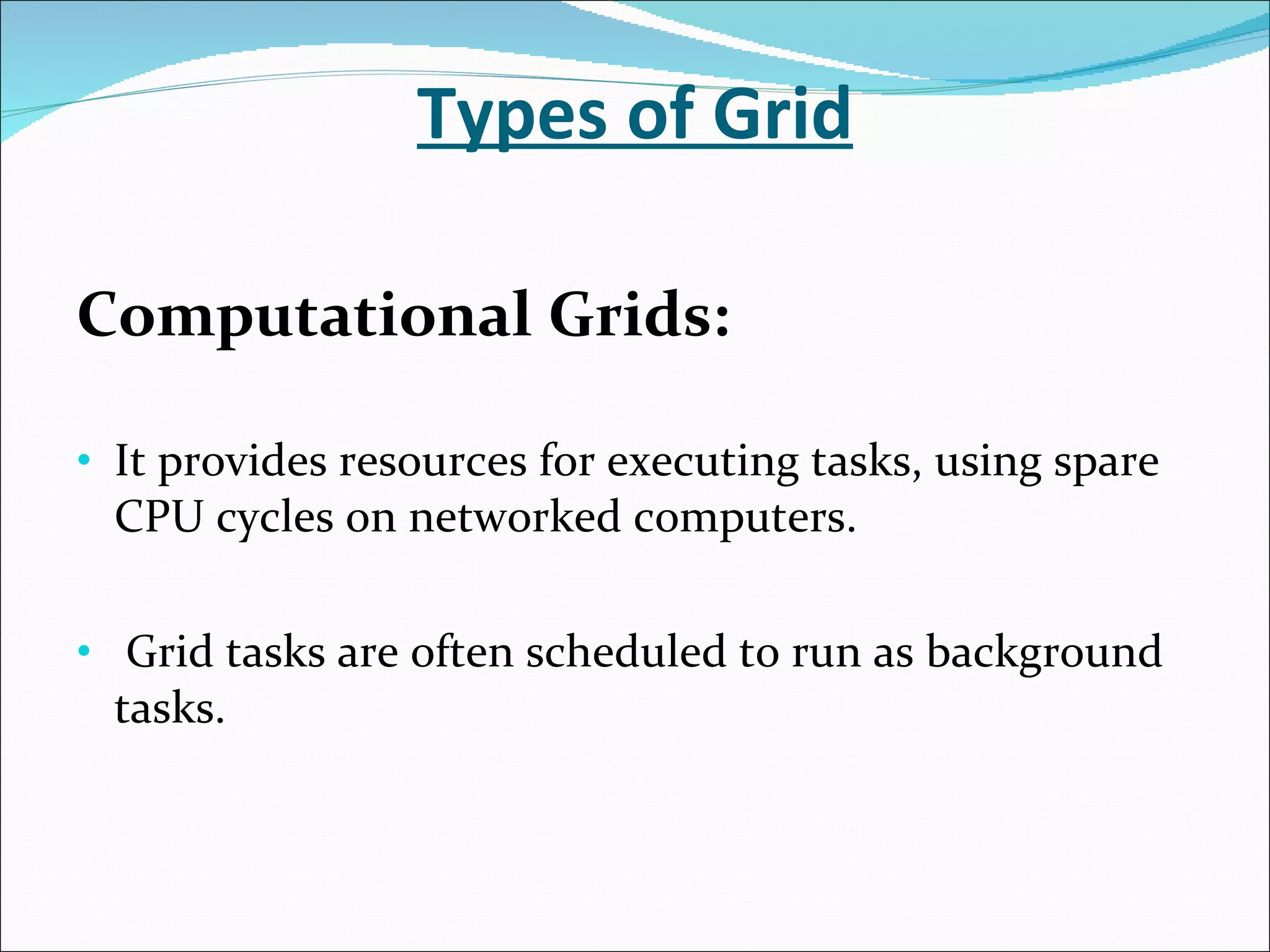 Types of Grid

Computational Grids:

• It provides resources for executing tasks, using spare CPU cycles on networked computers.

• Grid tasks are often scheduled to run as background tasks.